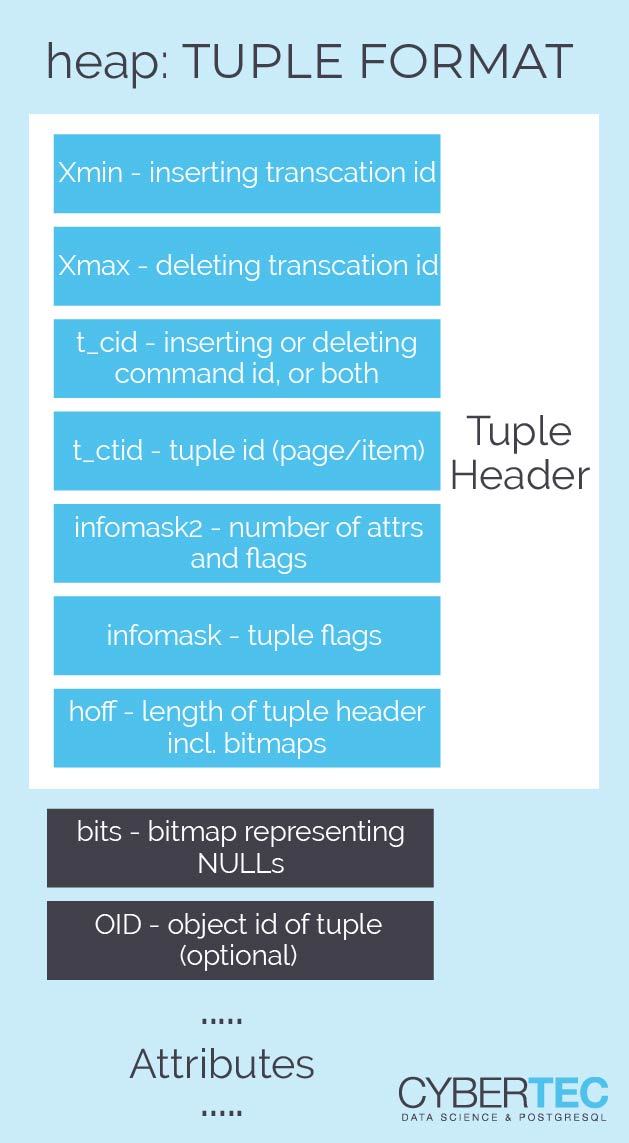 heap: TUPLE FORMAT

Xmin - inserting transcation id

Xmax - deleting transcation id

t_cid - inserting or deleting command id, or both

t_ctid - tuple id (page/item)

infomask2 - number of attrs and flags

infomask - tuple flags

hoff - length of tuple header incl. bitmaps

Tuple Header

bits - bitmap representing NULLs

OID - object id of tuple (optional)

.....

Attributes

.....

CYBERTEC
DATA SCIENCE & POSTGRESQL